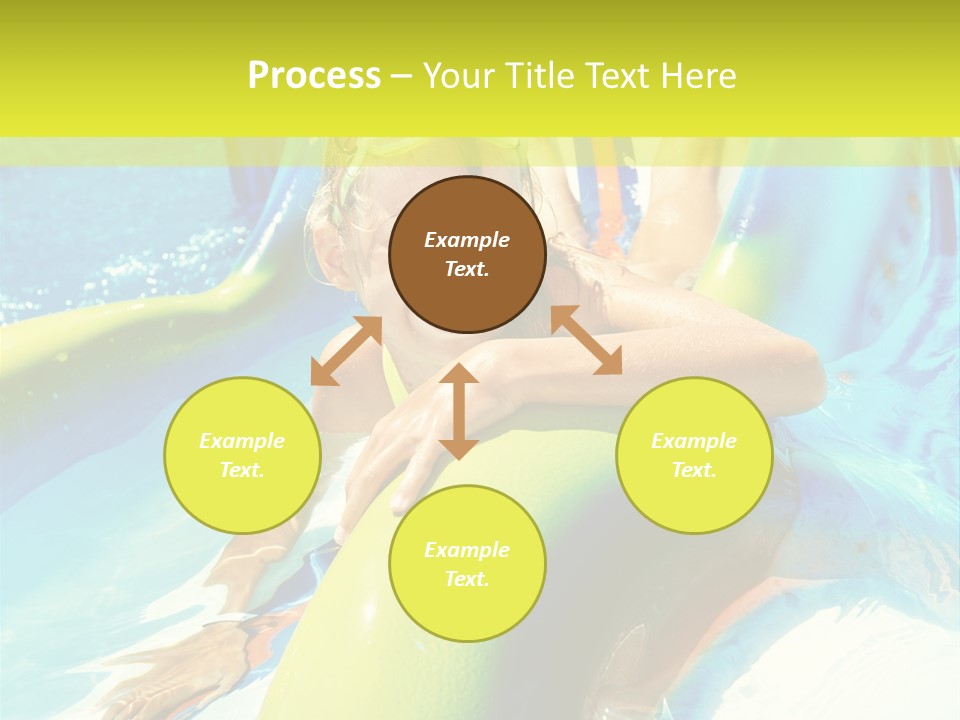 Process – Your Title Text Here

Example Text.

Example Text.

Example Text.

Example Text.